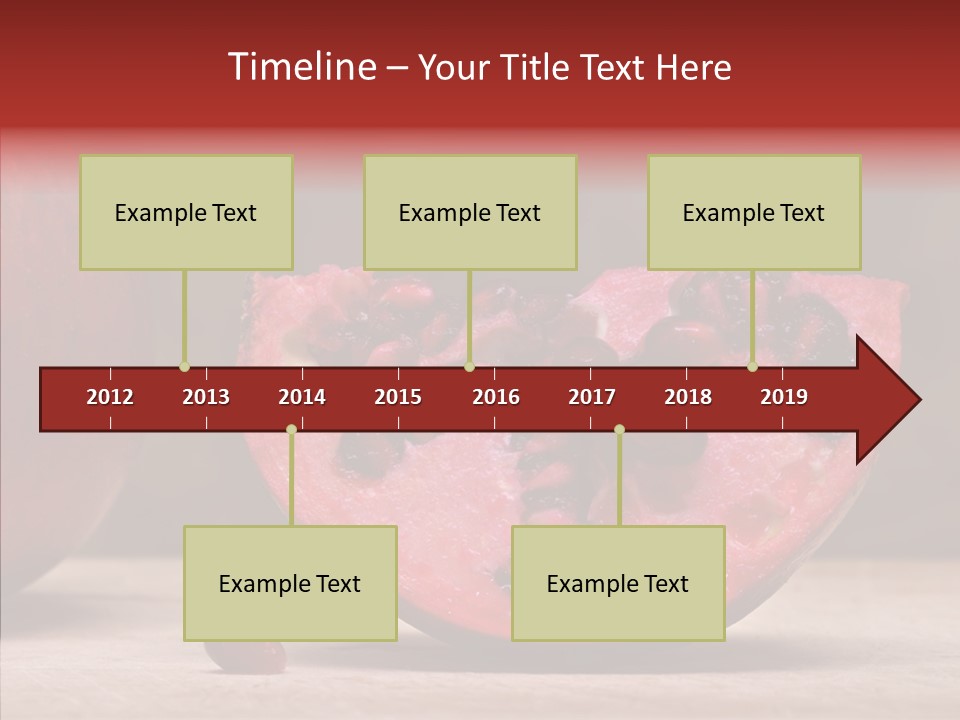 Timeline – Your Title Text Here

Example Text

Example Text

Example Text

2012 2013 2014 2015 2016 2017 2018 2019

Example Text

Example Text